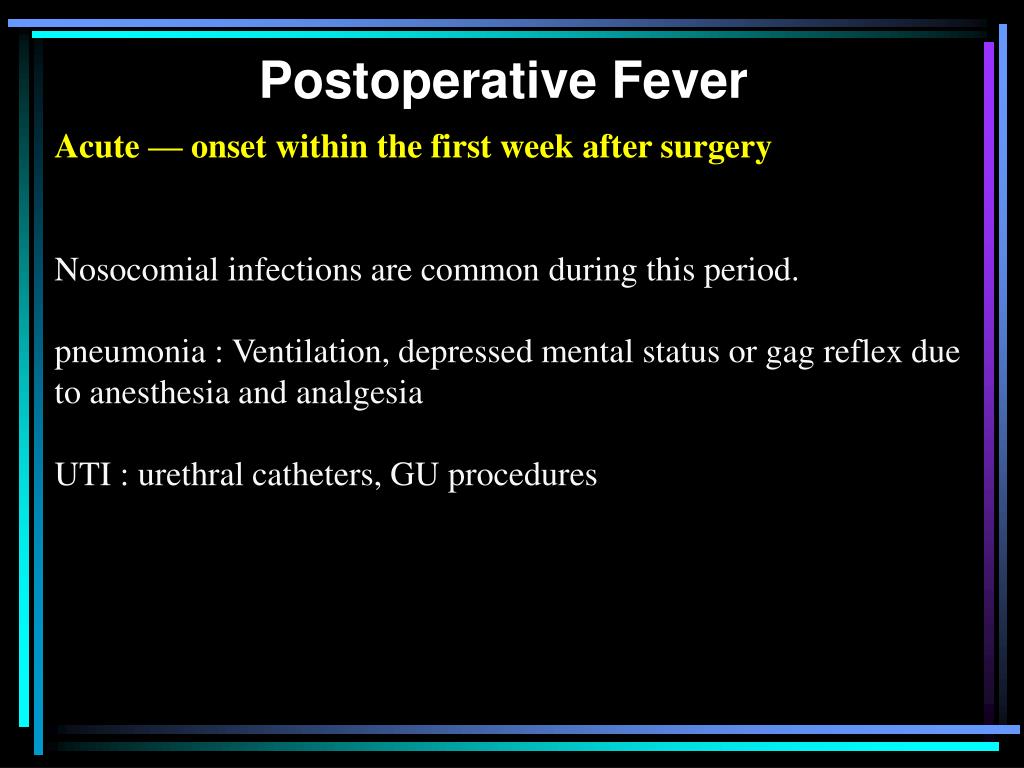 Postoperative Fever

Acute — onset within the first week after surgery

Nosocomial infections are common during this period.

pneumonia : Ventilation, depressed mental status or gag reflex due to anesthesia and analgesia

UTI : urethral catheters, GU procedures